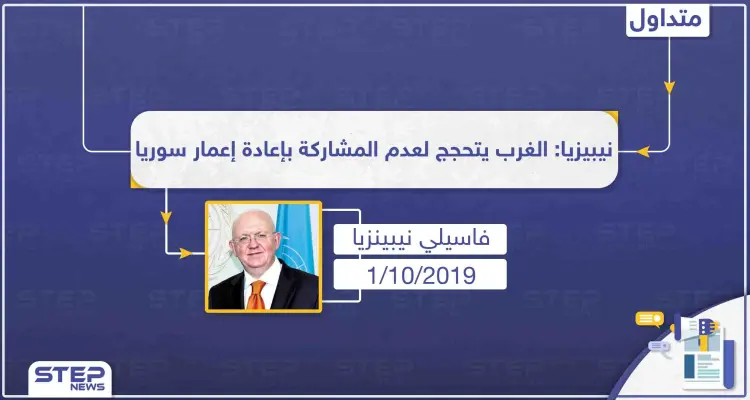 متداول

نيبيزيا: الغرب يتحجج لعدم المشاركة بإعادة إعمار سوريا

فاسيلي نيبينزيا

1/10/2019

STEP NEWS